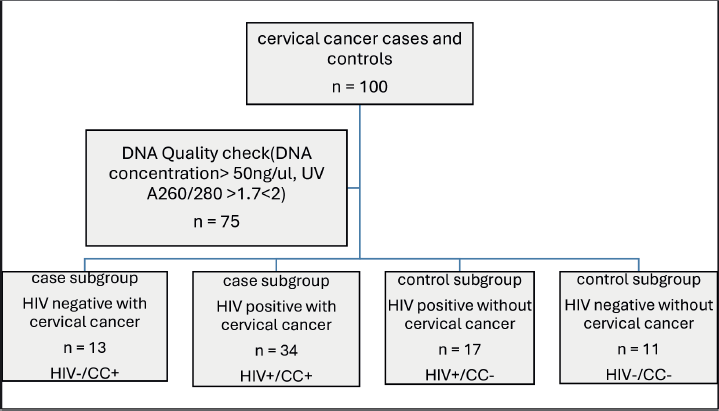 cervical cancer cases and controls

n = 100

DNA Quality check(DNA concentration> 50ng/ul, UV A260/280 >1.7<2)

n = 75

case subgroup
HIV negative with cervical cancer
n = 13
HIV-/CC+

case subgroup
HIV positive with cervical cancer
n = 34
HIV+/CC+

control subgroup
HIV positive without cervical cancer
n = 17
HIV+/CC-

control subgroup
HIV negative without cervical cancer
n = 11
HIV-/CC-